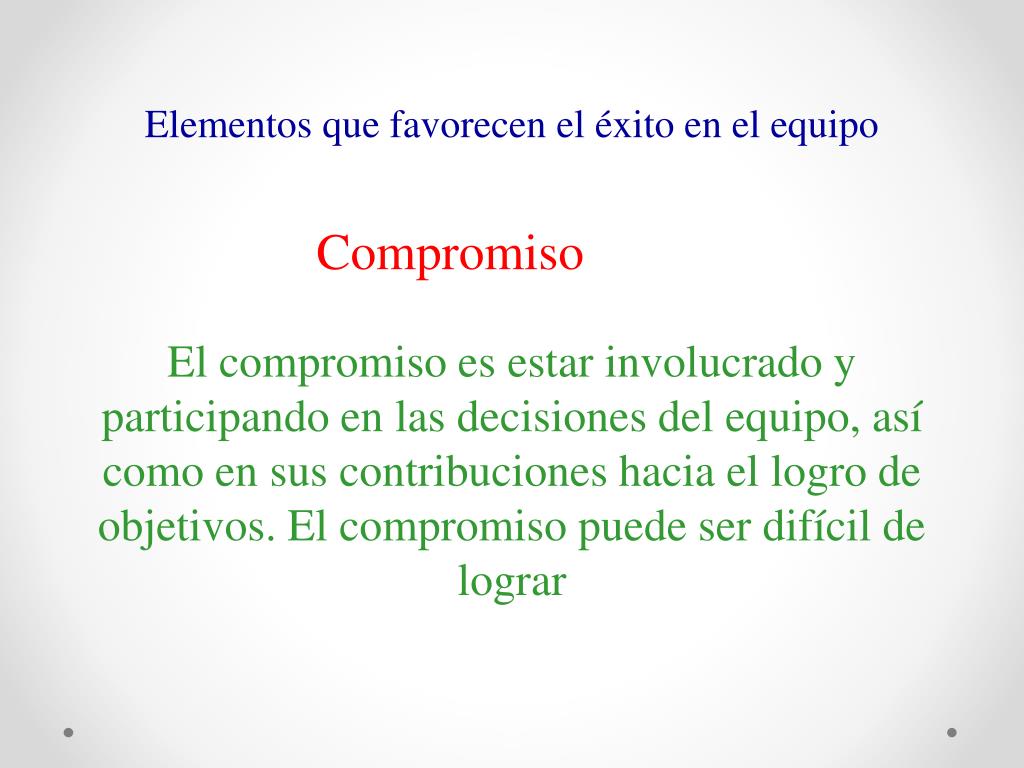 Elementos que favorecen el éxito en el equipo

Compromiso

El compromiso es estar involucrado y participando en las decisiones del equipo, así como en sus contribuciones hacia el logro de objetivos. El compromiso puede ser difícil de lograr